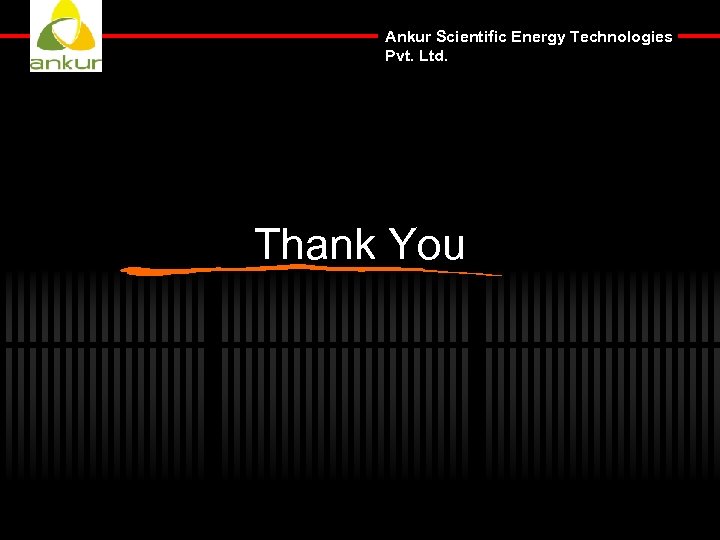 ankur

Ankur Scientific Energy Technologies Pvt. Ltd.

Thank You